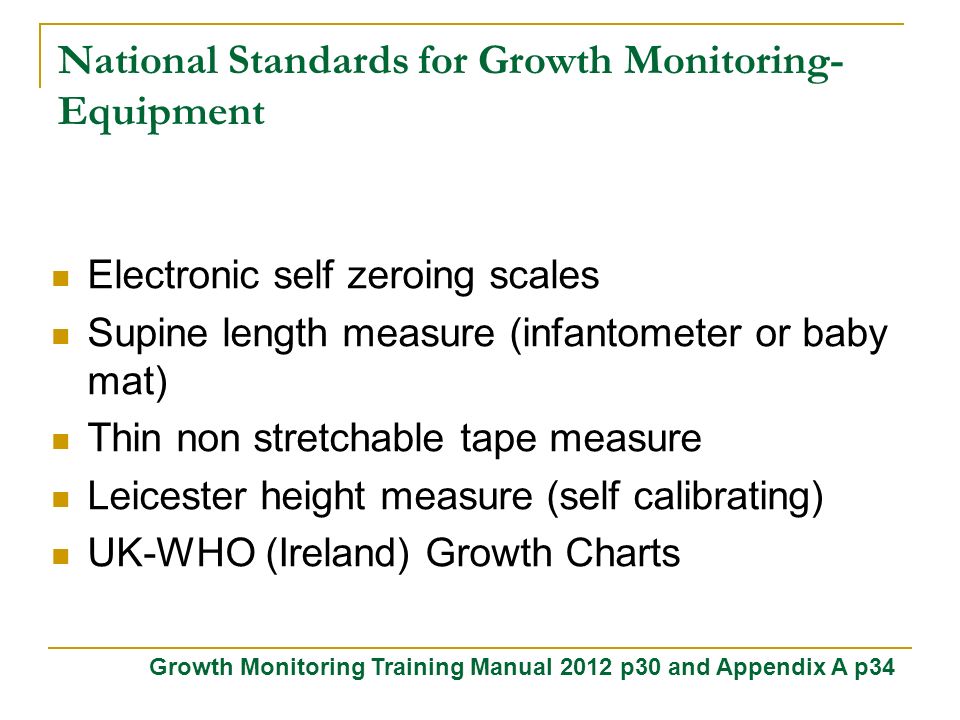 National Standards for Growth Monitoring-Equipment

- Electronic self zeroing scales
- Supine length measure (infantometer or baby mat)
- Thin non stretchable tape measure
- Leicester height measure (self calibrating)
- UK-WHO (Ireland) Growth Charts

Growth Monitoring Training Manual 2012 p30 and Appendix A p34